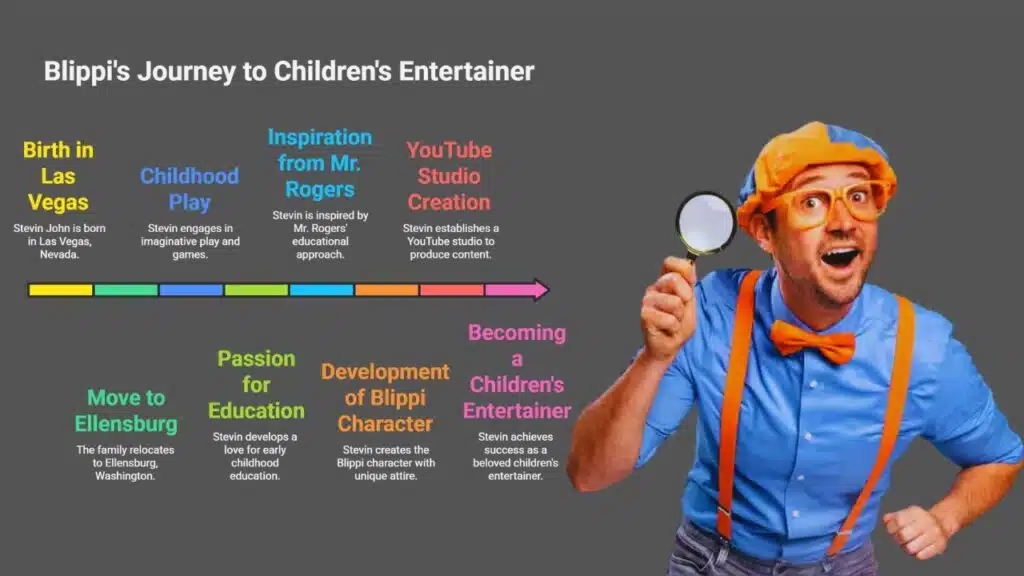 Blippi's Journey to Children's Entertainer

Birth in Las Vegas
Stevin John is born in Las Vegas, Nevada.

Childhood Play
Stevin engages in imaginative play and games.

Inspiration from Mr. Rogers
Stevin is inspired by Mr. Rogers' educational approach.

YouTube Studio Creation
Stevin establishes a YouTube studio to produce content.

Move to Ellensburg
The family relocates to Ellensburg, Washington.

Passion for Education
Stevin develops a love for early childhood education.

Development of Blippi Character
Stevin creates the Blippi character with unique attire.

Becoming a Children's Entertainer
Stevin achieves success as a beloved children's entertainer.